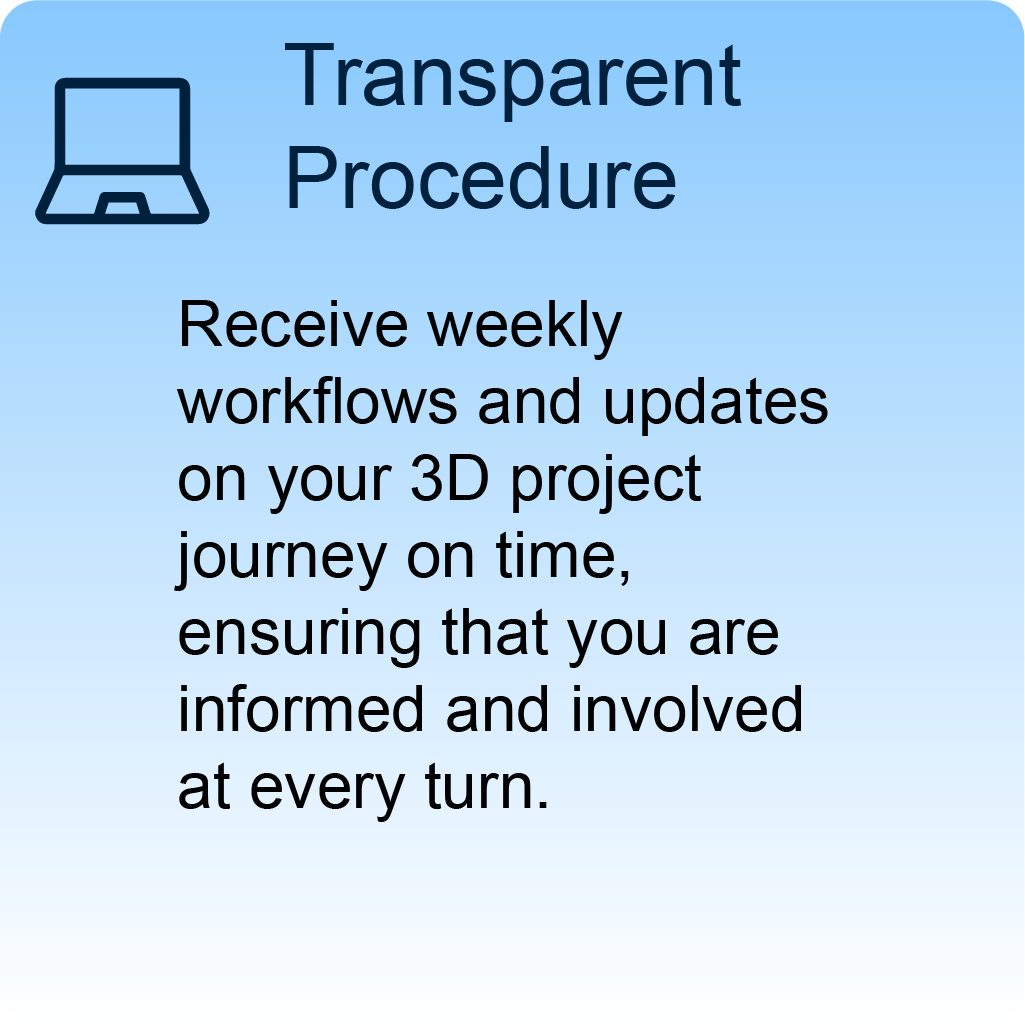 Transparent Procedure

Receive weekly workflows and updates on your 3D project journey on time, ensuring that you are informed and involved at every turn.